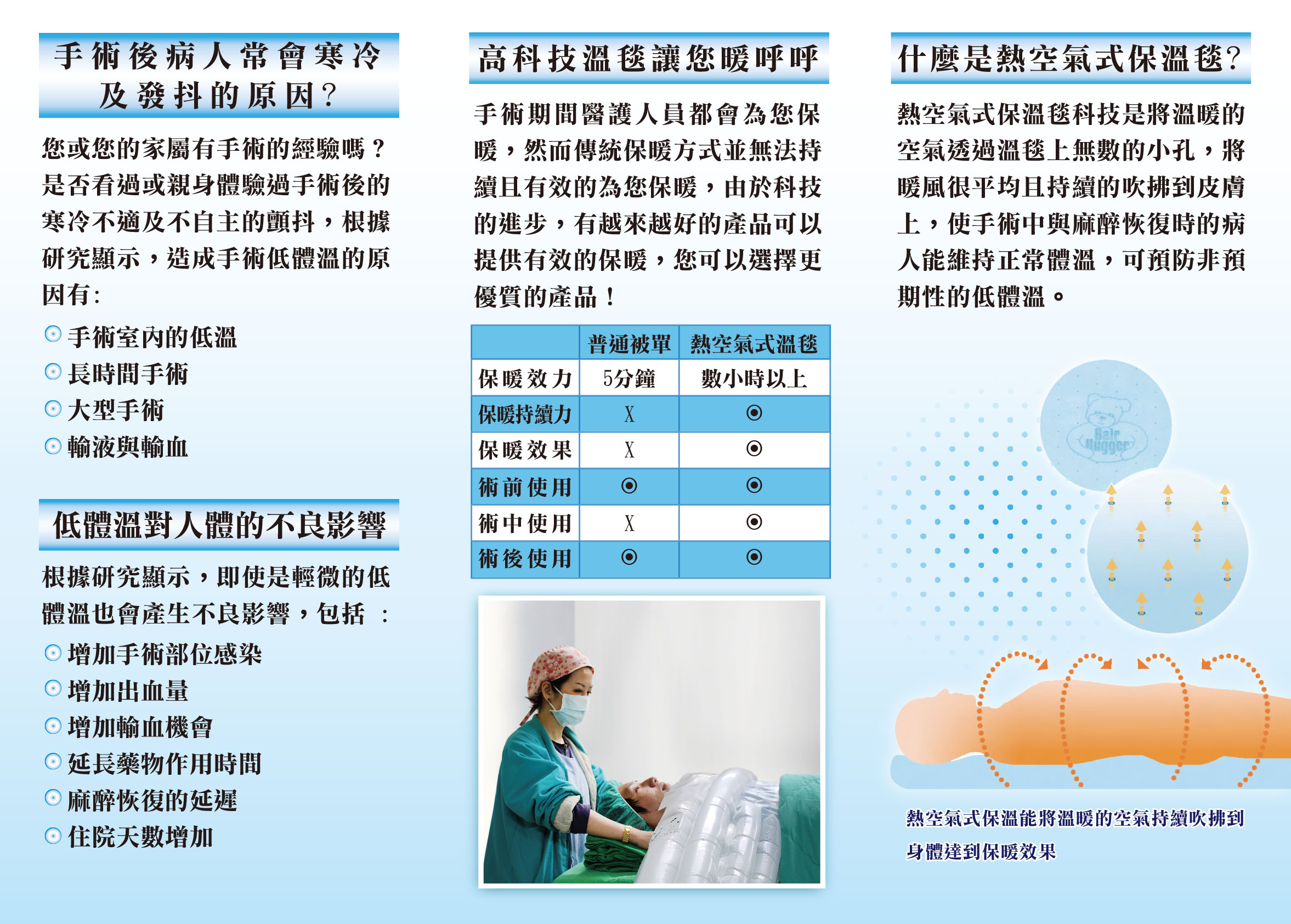 手術後病人常會寒冷及發抖的原因?

您或您的家屬有手術的經驗嗎?是否看過或親身體驗過手術後的寒冷不適及不自主的顫抖,根據研究顯示,造成手術低體溫的原因有:

⊙ 手術室內的低溫
⊙ 長時間手術
⊙ 大型手術
⊙ 輸液與輸血

低體溫對人體的不良影響

根據研究顯示,即使是輕微的低體溫也會產生不良影響,包括 :

⊙ 增加手術部位感染
⊙ 增加出血量
⊙ 增加輸血機會
⊙ 延長藥物作用時間
⊙ 麻醉恢復的延遲
⊙ 住院天數增加

高科技溫毯讓您暖呼呼

手術期間醫護人員都會為您保暖,然而傳統保暖方式並無法持續且有效的為您保暖,由於科技的進步,有越來越好的產品可以提供有效的保暖,您可以選擇更優質的產品!

| | 普通被單 | 熱空氣式溫毯 |
|---|---|---|
| 保暖效力 | 5分鐘 | 數小時以上 |
| 保暖持續力 | X | ⊙ |
| 保暖效果 | X | ⊙ |
| 術前使用 | ⊙ | ⊙ |
| 術中使用 | X | ⊙ |
| 術後使用 | ⊙ | ⊙ |

什麼是熱空氣式保溫毯?

熱空氣式保溫毯科技是將溫暖的空氣透過溫毯上無數的小孔,將暖風很平均且持續的吹拂到皮膚上,使手術中與麻醉恢復時的病人能維持正常體溫,可預防非預期性的低體溫。

Bair Hugger

熱空氣式保溫能將溫暖的空氣持續吹拂到身體達到保暖效果